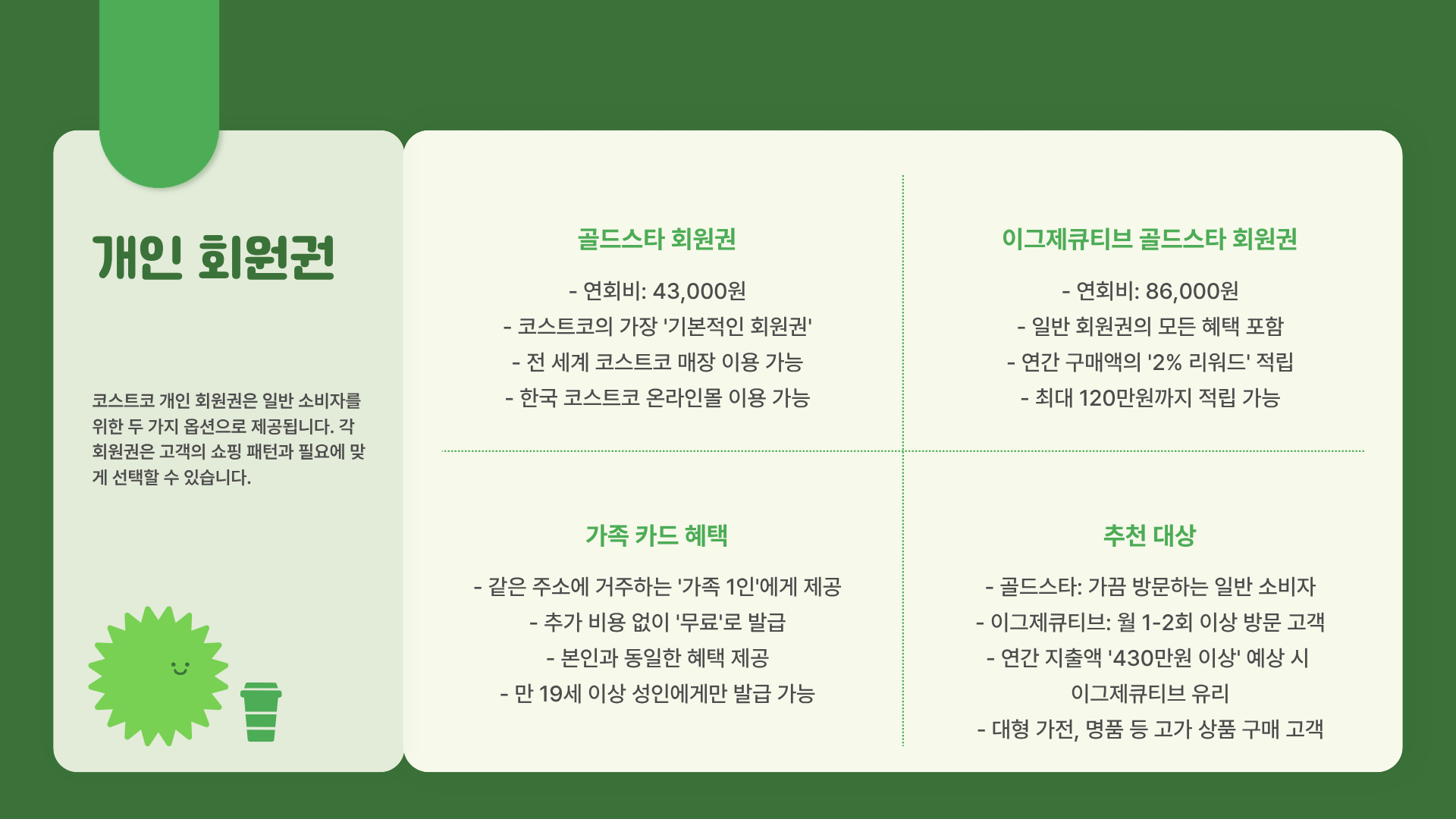 개인 회원권

코스트코 개인 회원권은 일반 소비자를 위한 두 가지 옵션으로 제공됩니다. 각 회원권은 고객의 쇼핑 패턴과 필요에 맞게 선택할 수 있습니다.

골드스타 회원권

- 연회비: 43,000원
- 코스트코의 가장 '기본적인 회원권'
- 전 세계 코스트코 매장 이용 가능
- 한국 코스트코 온라인몰 이용 가능

이그제큐티브 골드스타 회원권

- 연회비: 86,000원
- 일반 회원권의 모든 혜택 포함
- 연간 구매액의 '2% 리워드' 적립
- 최대 120만원까지 적립 가능

가족 카드 혜택

- 같은 주소에 거주하는 '가족 1인'에게 제공
- 추가 비용 없이 '무료'로 발급
- 본인과 동일한 혜택 제공
- 만 19세 이상 성인에게만 발급 가능

추천 대상

- 골드스타: 가끔 방문하는 일반 소비자
- 이그제큐티브: 월 1-2회 이상 방문 고객
- 연간 지출액 '430만원 이상' 예상 시 이그제큐티브 유리
- 대형 가전, 명품 등 고가 상품 구매 고객